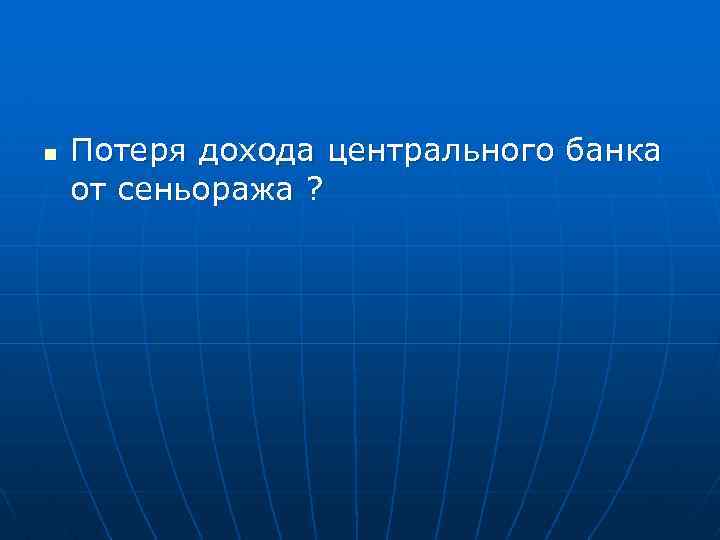 Потеря дохода центрального банка от сеньоража ?